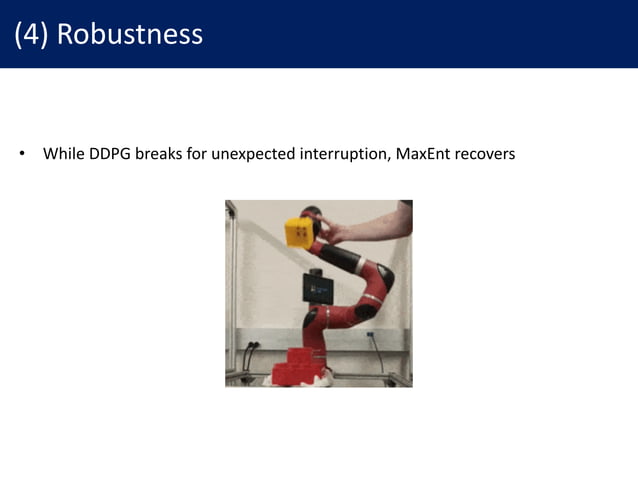 (4) Robustness

• While DDPG breaks for unexpected interruption, MaxEnt recovers